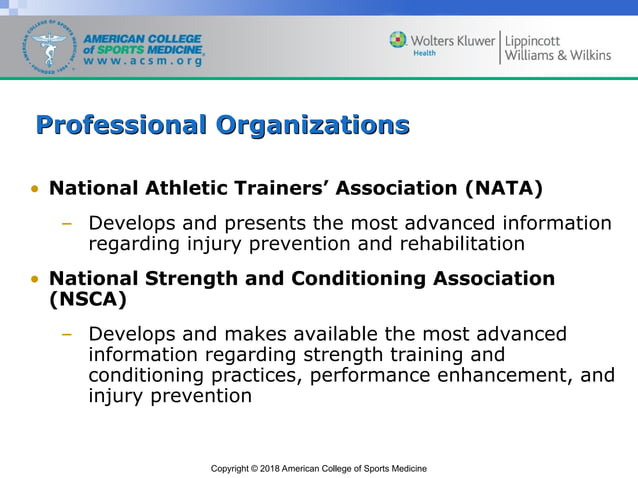 AMERICAN COLLEGE of SPORTS MEDICINE www.acsm.org

Wolters Kluwer Health | Lippincott Williams & Wilkins

Professional Organizations

• National Athletic Trainers' Association (NATA)

– Develops and presents the most advanced information regarding injury prevention and rehabilitation

• National Strength and Conditioning Association (NSCA)

– Develops and makes available the most advanced information regarding strength training and conditioning practices, performance enhancement, and injury prevention

Copyright © 2018 American College of Sports Medicine